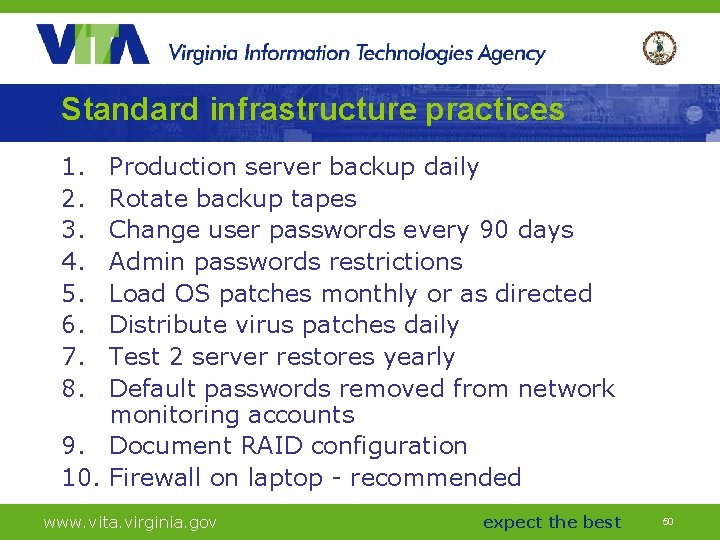 VITA Virginia Information Technologies Agency

Standard infrastructure practices

1. Production server backup daily
2. Rotate backup tapes
3. Change user passwords every 90 days
4. Admin passwords restrictions
5. Load OS patches monthly or as directed
6. Distribute virus patches daily
7. Test 2 server restores yearly
8. Default passwords removed from network monitoring accounts
9. Document RAID configuration
10. Firewall on laptop - recommended

www.vita.virginia.gov expect the best 50